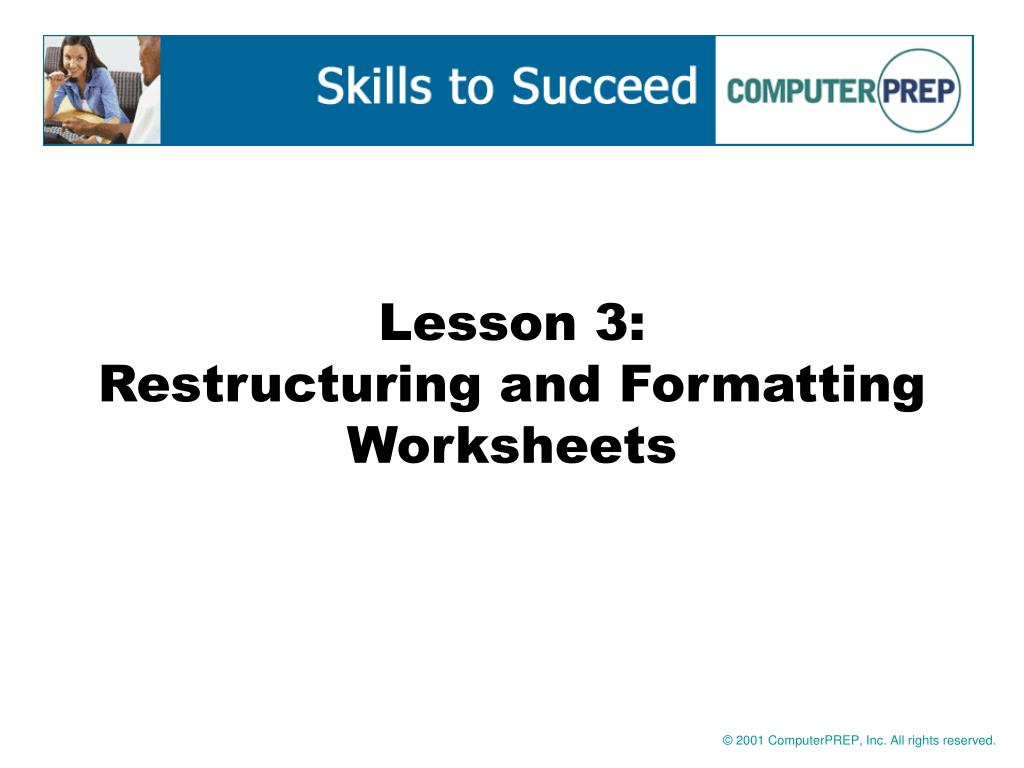 Skills to Succeed
COMPUTERPREP

Lesson 3:
Restructuring and Formatting Worksheets

© 2001 ComputerPREP, Inc. All rights reserved.